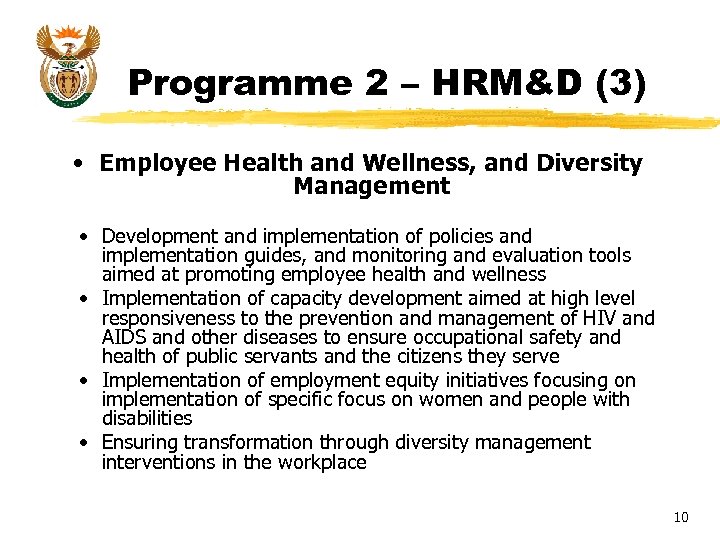 Programme 2 – HRM&D (3)

• Employee Health and Wellness, and Diversity Management

• Development and implementation of policies and implementation guides, and monitoring and evaluation tools aimed at promoting employee health and wellness
• Implementation of capacity development aimed at high level responsiveness to the prevention and management of HIV and AIDS and other diseases to ensure occupational safety and health of public servants and the citizens they serve
• Implementation of employment equity initiatives focusing on implementation of specific focus on women and people with disabilities
• Ensuring transformation through diversity management interventions in the workplace

10